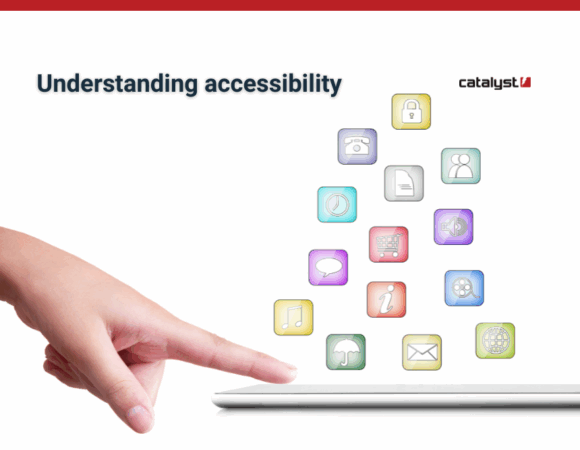 Understanding accessibility

catalyst